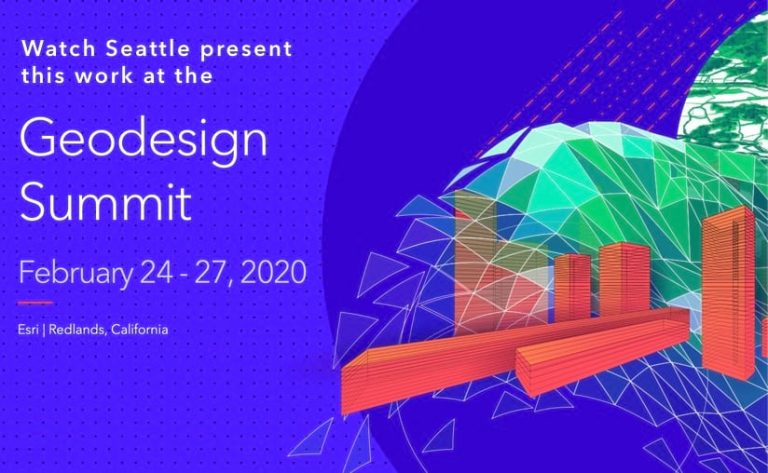 Watch Seattle present this work at the

Geodesign Summit

February 24 - 27, 2020

Esri | Redlands, California